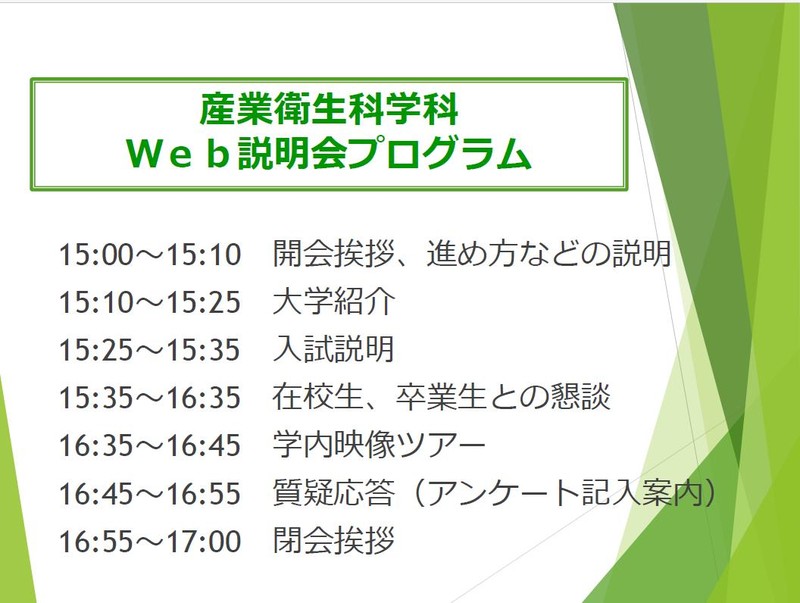 産業衛生科学科
Ｗｅｂ説明会プログラム

15:00～15:10　開会挨拶、進め方などの説明
15:10～15:25　大学紹介
15:25～15:35　入試説明
15:35～16:35　在校生、卒業生との懇談
16:35～16:45　学内映像ツアー
16:45～16:55　質疑応答（アンケート記入案内）
16:55～17:00　閉会挨拶